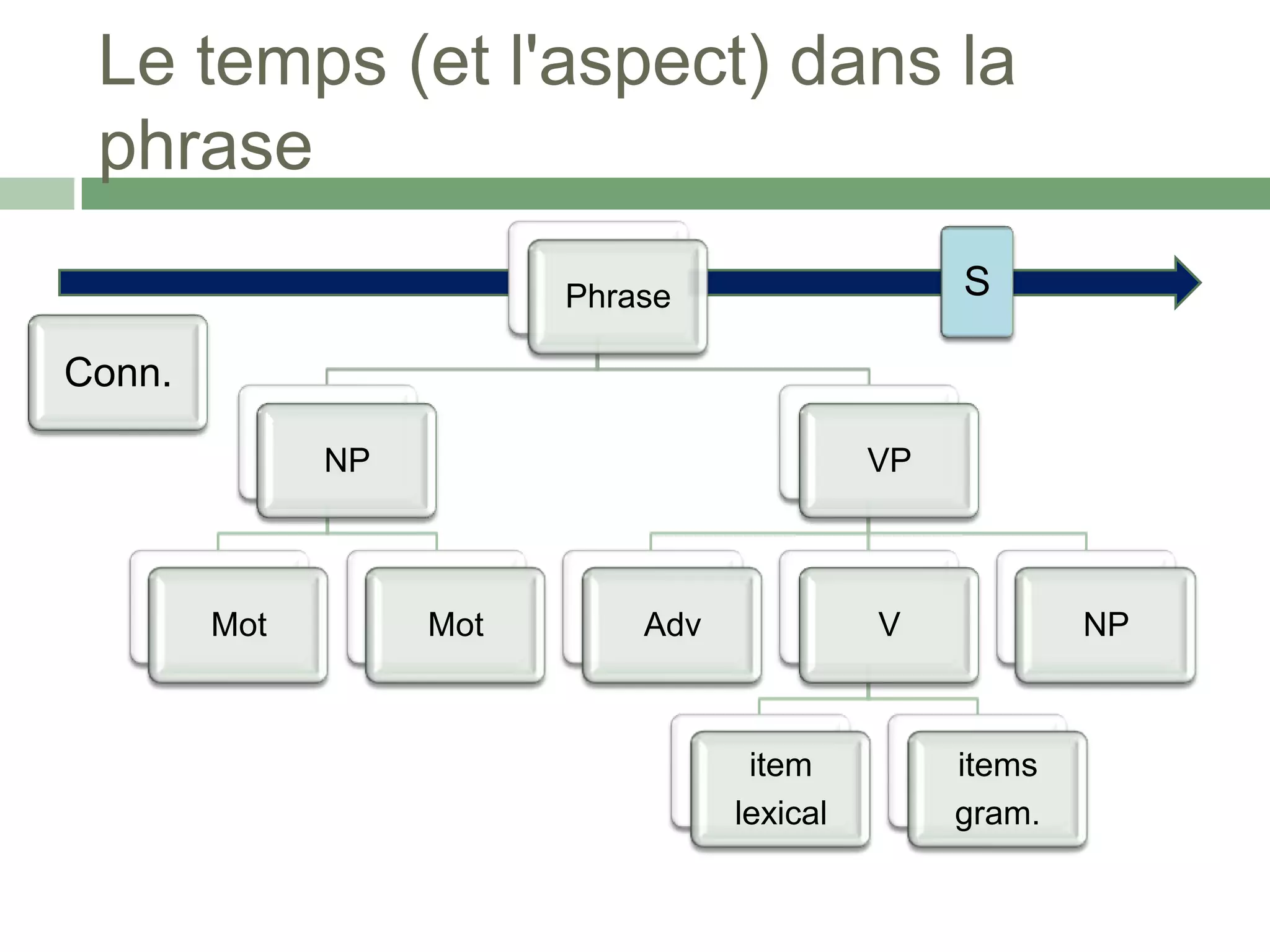 Le temps (et l'aspect) dans la phrase

Phrase

S

Conn.

NP

VP

Mot

Mot

Adv

V

NP

item lexical

items gram.